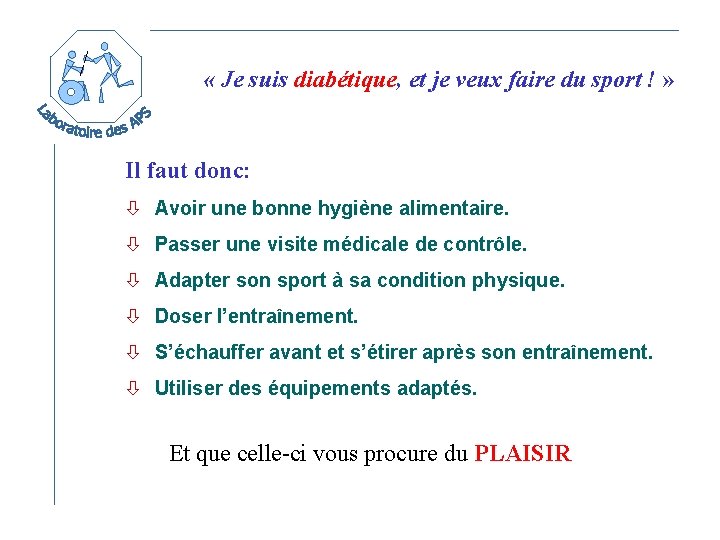 Laboratoire des APS

« Je suis diabétique, et je veux faire du sport ! »

Il faut donc:

⇩ Avoir une bonne hygiène alimentaire.

⇩ Passer une visite médicale de contrôle.

⇩ Adapter son sport à sa condition physique.

⇩ Doser l'entraînement.

⇩ S'échauffer avant et s'étirer après son entraînement.

⇩ Utiliser des équipements adaptés.

Et que celle-ci vous procure du PLAISIR